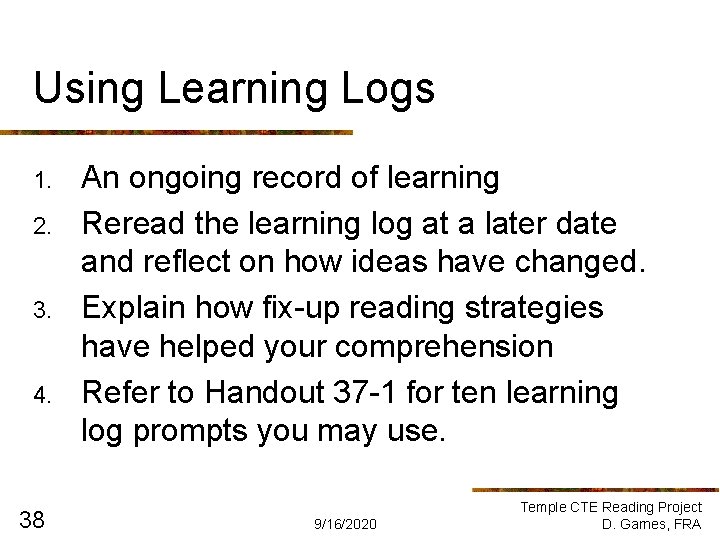 Using Learning Logs

1. An ongoing record of learning
2. Reread the learning log at a later date and reflect on how ideas have changed.
3. Explain how fix-up reading strategies have helped your comprehension
4. Refer to Handout 37-1 for ten learning log prompts you may use.

38

9/16/2020

Temple CTE Reading Project
D. Games, FRA